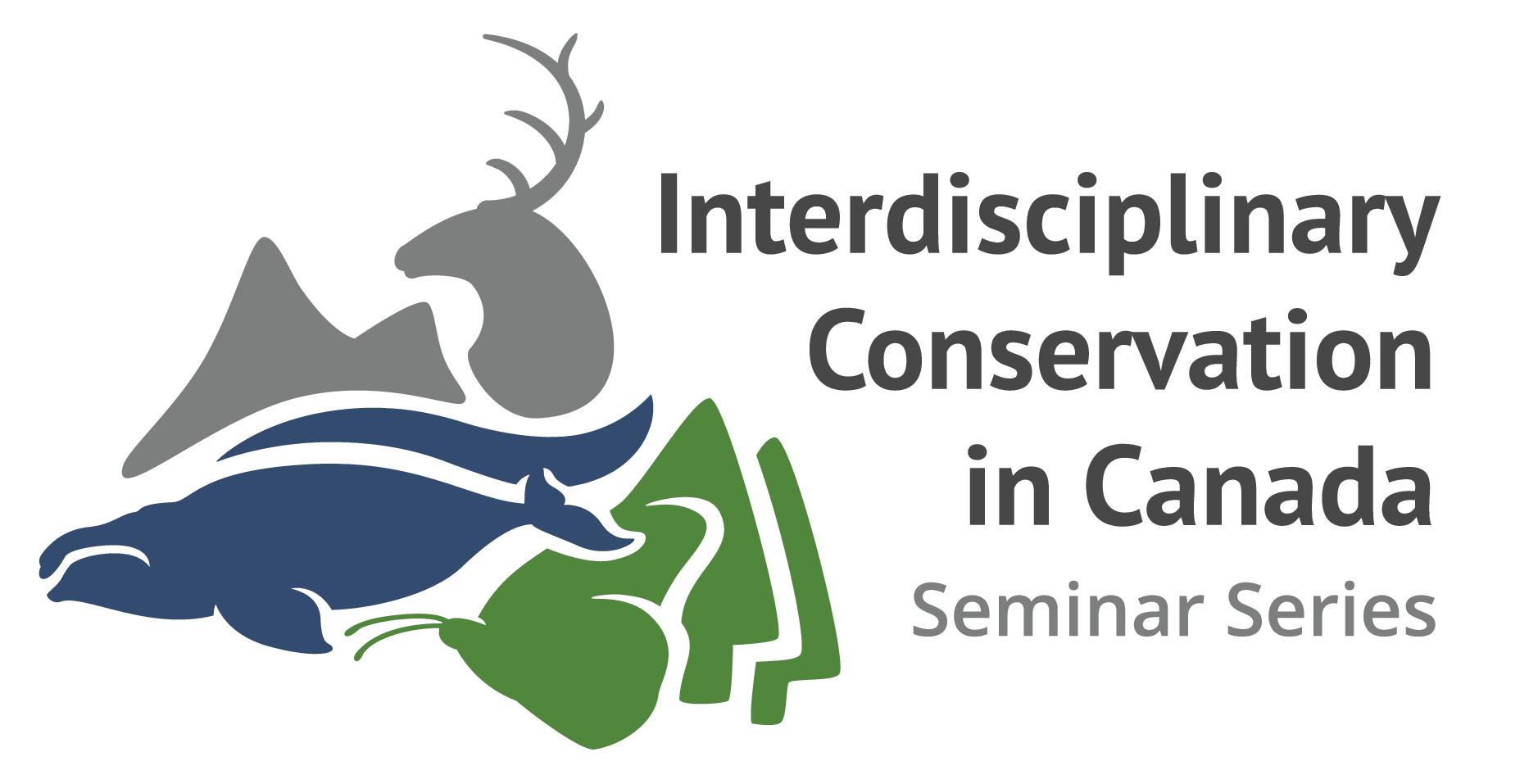 Interdisciplinary Conservation in Canada
Seminar Series